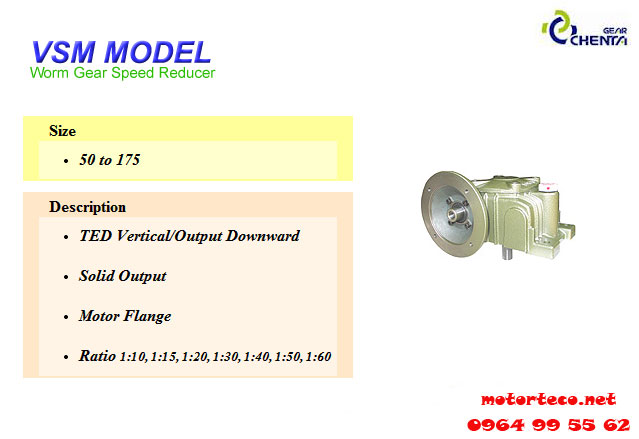 GEAR
CHENTA

VSM MODEL
Worm Gear Speed Reducer

Size

- 50 to 175

Description

- TED Vertical/Output Downward
- Solid Output
- Motor Flange
- Ratio 1:10, 1:15, 1:20, 1:30, 1:40, 1:50, 1:60

motorteco.net
0964 99 55 62